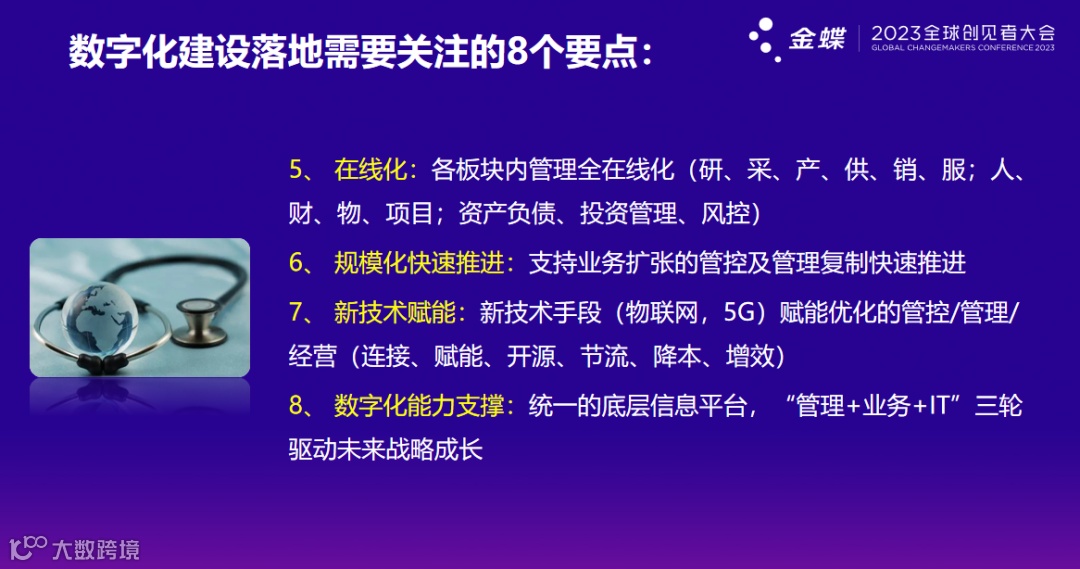 数字化建设落地需要关注的8个要点：

金蝶 | 2023全球创见者大会 GLOBAL CHANGEMAKERS CONFERENCE 2023

5、 在线化：各板块内管理全在线化（研、采、产、供、销、服；人、财、物、项目；资产负债、投资管理、风控）

6、 规模化快速推进：支持业务扩张的管控及管理复制快速推进

7、 新技术赋能：新技术手段（物联网，5G）赋能优化的管控/管理/经营（连接、赋能、开源、节流、降本、增效）

8、 数字化能力支撑：统一的底层信息平台，“管理+业务+IT”三轮驱动未来战略成长

大数跨境